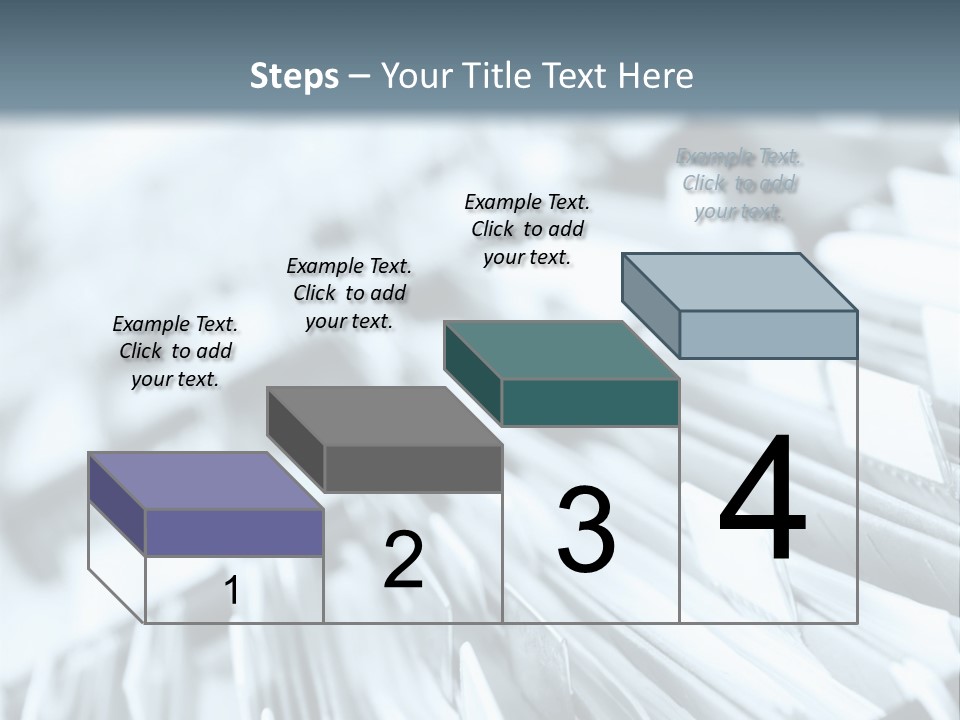 Steps – Your Title Text Here

Example Text. Click to add your text.

Example Text. Click to add your text.

Example Text. Click to add your text.

Example Text. Click to add your text.

1

2

3

4